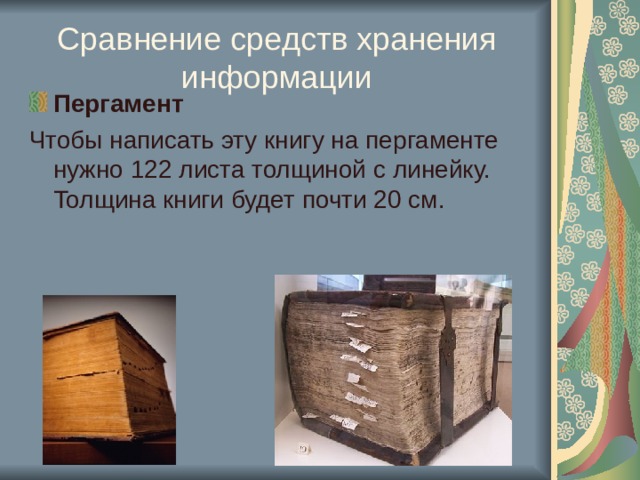 Сравнение средств хранения информации

Пергамент

Чтобы написать эту книгу на пергаменте нужно 122 листа толщиной с линейку. Толщина книги будет почти 20 см.